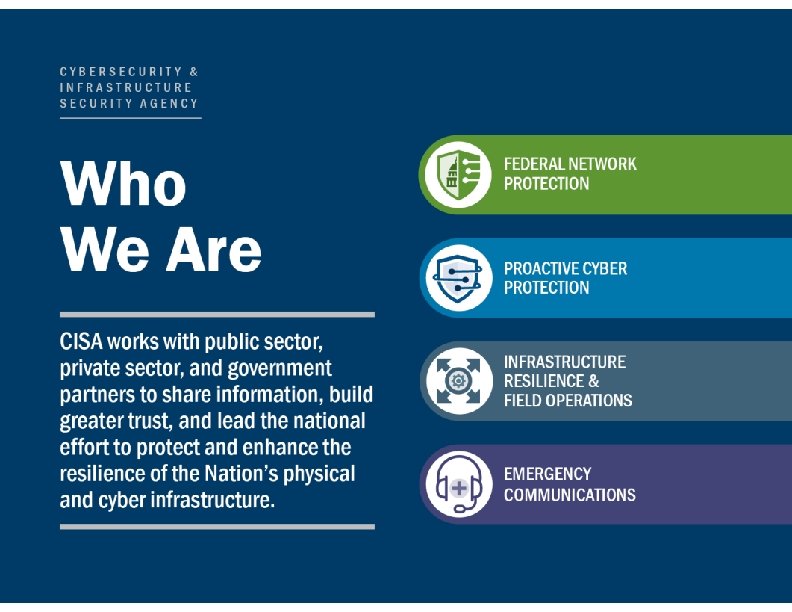 CYBERSECURITY & INFRASTRUCTURE SECURITY AGENCY

Who We Are

CISA works with public sector, private sector, and government partners to share information, build greater trust, and lead the national effort to protect and enhance the resilience of the Nation's physical and cyber infrastructure.

FEDERAL NETWORK PROTECTION

PROACTIVE CYBER PROTECTION

INFRASTRUCTURE RESILIENCE & FIELD OPERATIONS

EMERGENCY COMMUNICATIONS